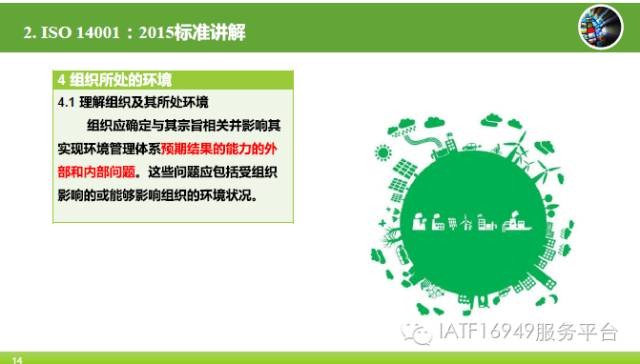 2. ISO 14001：2015标准讲解

4 组织所处的环境

4.1 理解组织及其所处环境

组织应确定与其宗旨相关并影响其实现环境管理体系预期结果的能力的外部和内部问题。这些问题应包括受组织影响的或能够影响组织的环境状况。

IATF16949服务平台

14